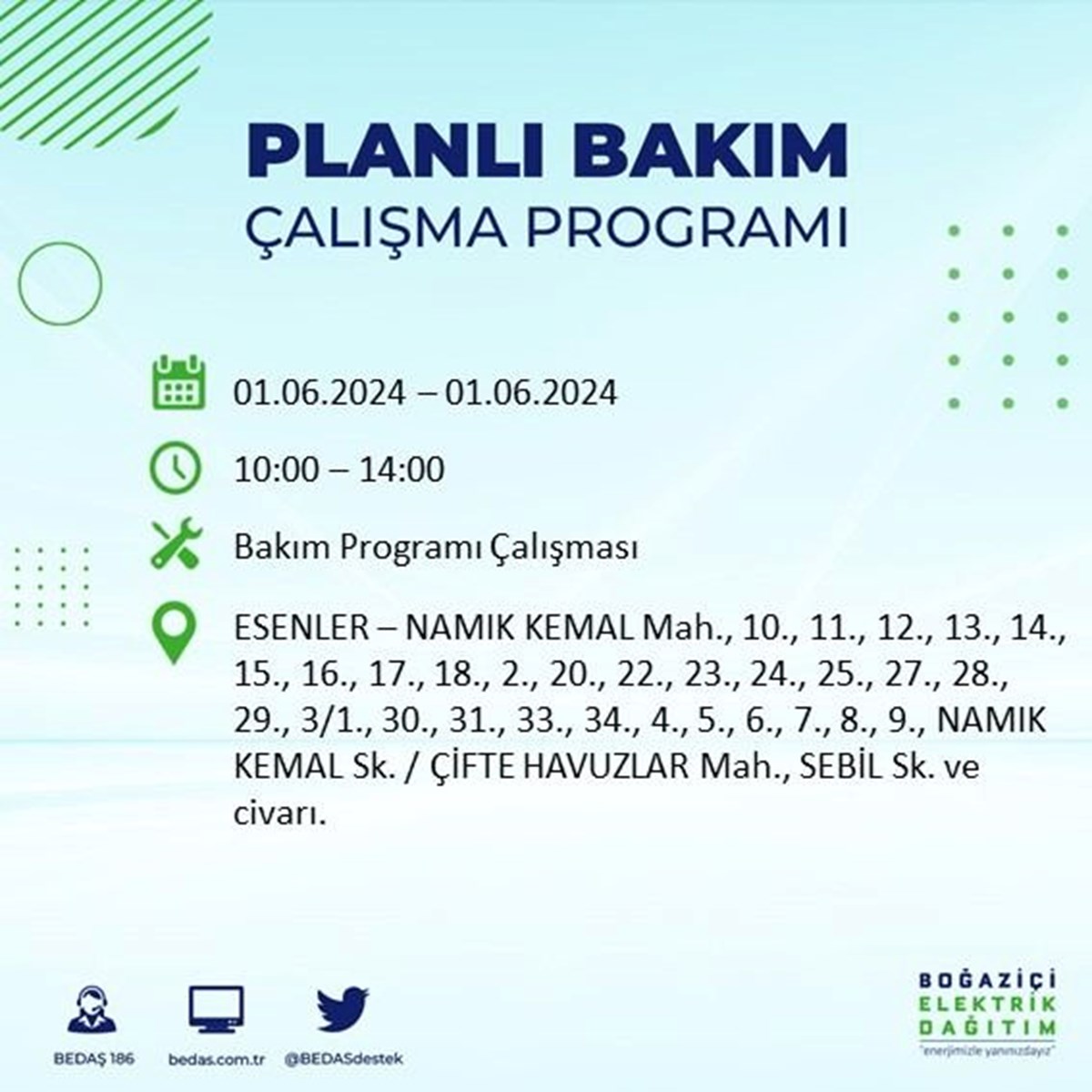 PLANLI BAKIM
ÇALIŞMA PROGRAMI

01.06.2024 – 01.06.2024

10:00 – 14:00

Bakım Programı Çalışması

ESENLER – NAMIK KEMAL Mah., 10., 11., 12., 13., 14., 15., 16., 17., 18., 2., 20., 22., 23., 24., 25., 27., 28., 29., 3/1., 30., 31., 33., 34., 4., 5., 6., 7., 8., 9., NAMIK KEMAL Sk. / ÇİFTE HAVUZLAR Mah., SEBİL Sk. ve civarı.

BEDAŞ 186
bedas.com.tr
@BEDASdestek

BOĞAZİÇİ
ELEKTRİK
DAĞITIM
"enerjimizle yanınızdayız"